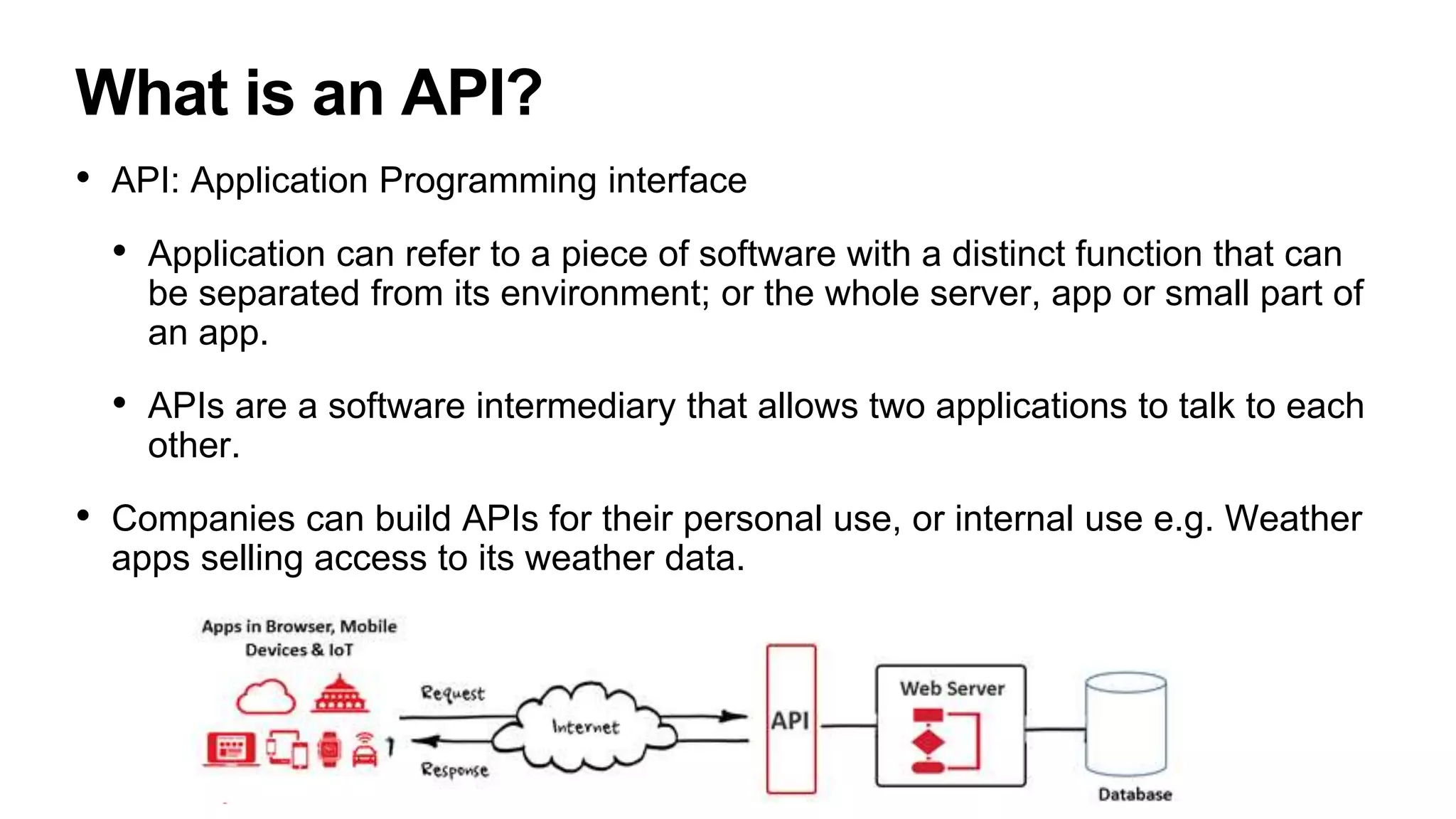 What is an API?

• API: Application Programming interface

• Application can refer to a piece of software with a distinct function that can be separated from its environment; or the whole server, app or small part of an app.

• APIs are a software intermediary that allows two applications to talk to each other.

• Companies can build APIs for their personal use, or internal use e.g. Weather apps selling access to its weather data.

Apps in Browser, Mobile Devices & IoT

Request

Internet

Response

API

Web Server

Database